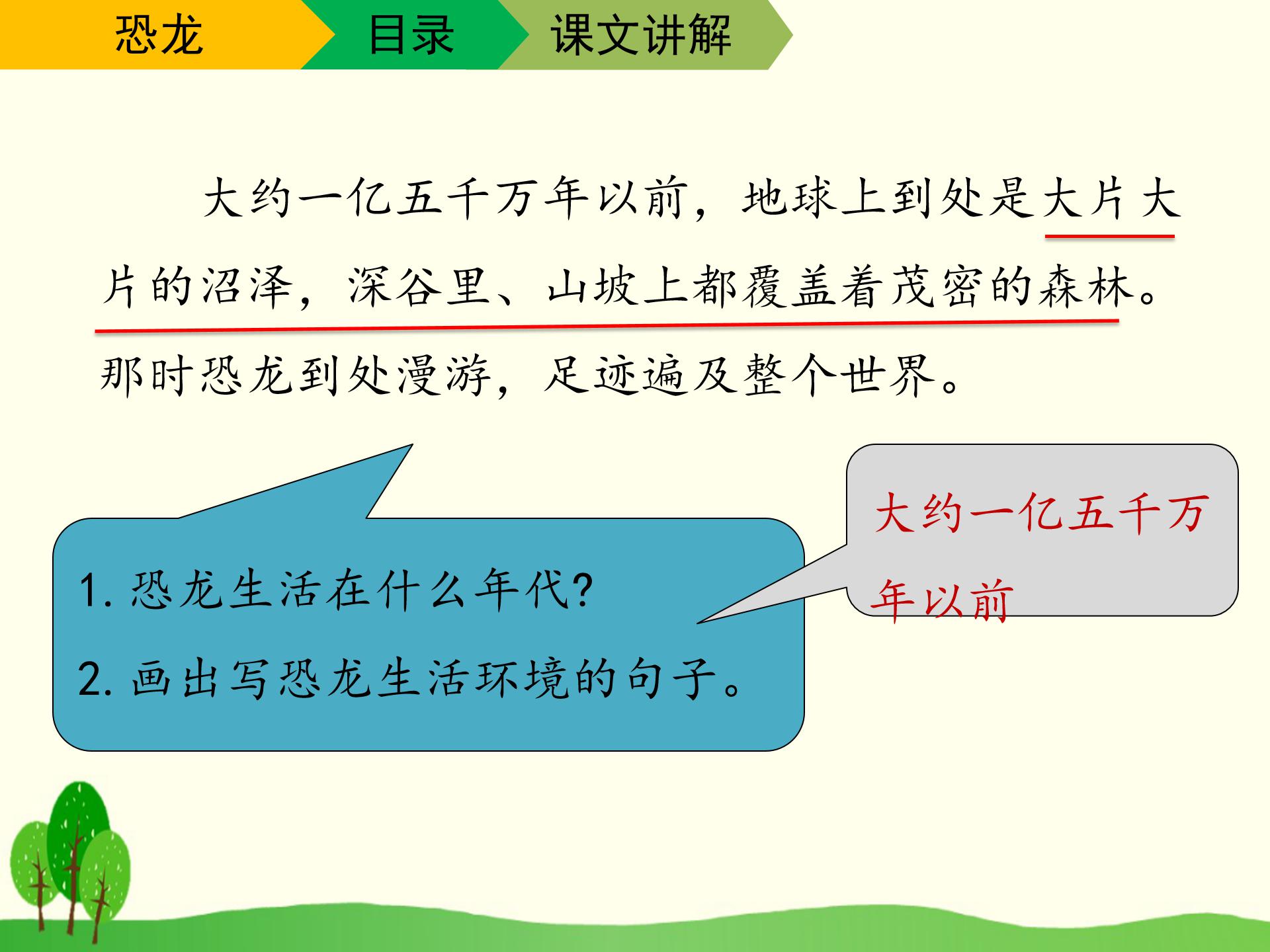 恐龙　目录　课文讲解

大约一亿五千万年以前，地球上到处是大片大片的沼泽，深谷里、山坡上都覆盖着茂密的森林。那时恐龙到处漫游，足迹遍及整个世界。

1. 恐龙生活在什么年代?

2. 画出写恐龙生活环境的句子。

大约一亿五千万年以前